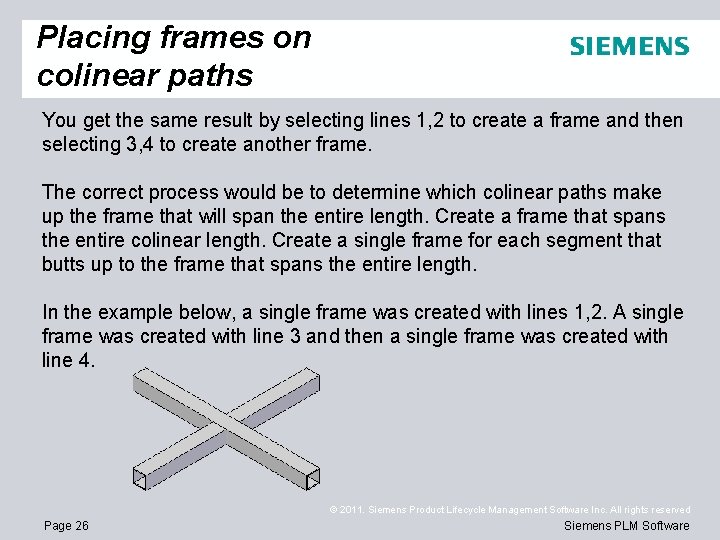 Placing frames on colinear paths

SIEMENS

You get the same result by selecting lines 1,2 to create a frame and then selecting 3,4 to create another frame.

The correct process would be to determine which colinear paths make up the frame that will span the entire length. Create a frame that spans the entire colinear length. Create a single frame for each segment that butts up to the frame that spans the entire length.

In the example below, a single frame was created with lines 1,2. A single frame was created with line 3 and then a single frame was created with line 4.

© 2011. Siemens Product Lifecycle Management Software Inc. All rights reserved

Page 26

Siemens PLM Software